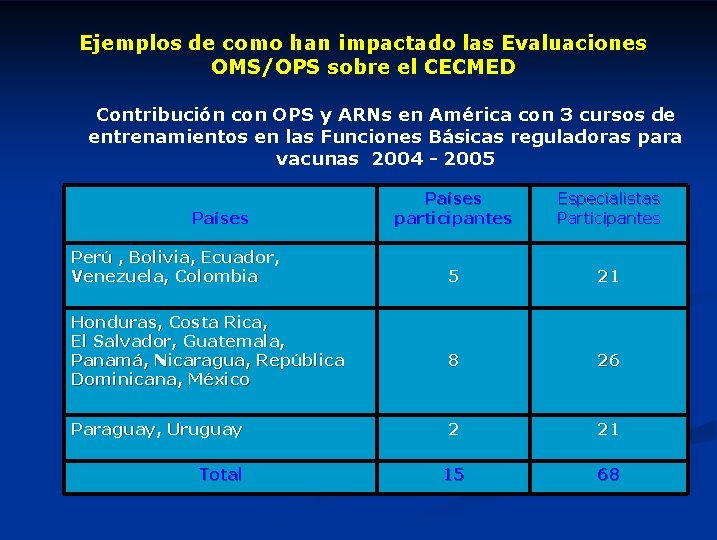 Ejemplos de como han impactado las Evaluaciones OMS/OPS sobre el CECMED

Contribución con OPS y ARNs en América con 3 cursos de entrenamientos en las Funciones Básicas reguladoras para vacunas 2004 - 2005

| Países | Países participantes | Especialistas Participantes |
|---|---|---|
| Perú , Bolivia, Ecuador, Venezuela, Colombia | 5 | 21 |
| Honduras, Costa Rica, El Salvador, Guatemala, Panamá, Nicaragua, República Dominicana, México | 8 | 26 |
| Paraguay, Uruguay | 2 | 21 |
| Total | 15 | 68 |